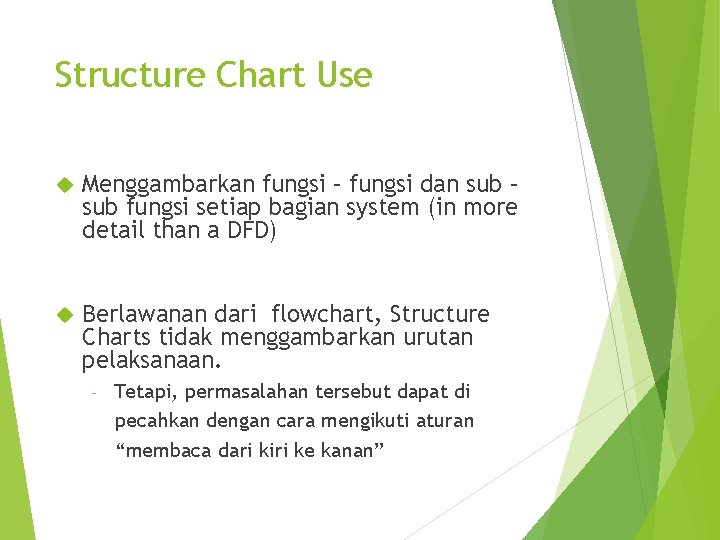 Structure Chart Use

Menggambarkan fungsi – fungsi dan sub – sub fungsi setiap bagian system (in more detail than a DFD)

Berlawanan dari flowchart, Structure Charts tidak menggambarkan urutan pelaksanaan.

– Tetapi, permasalahan tersebut dapat di pecahkan dengan cara mengikuti aturan “membaca dari kiri ke kanan”